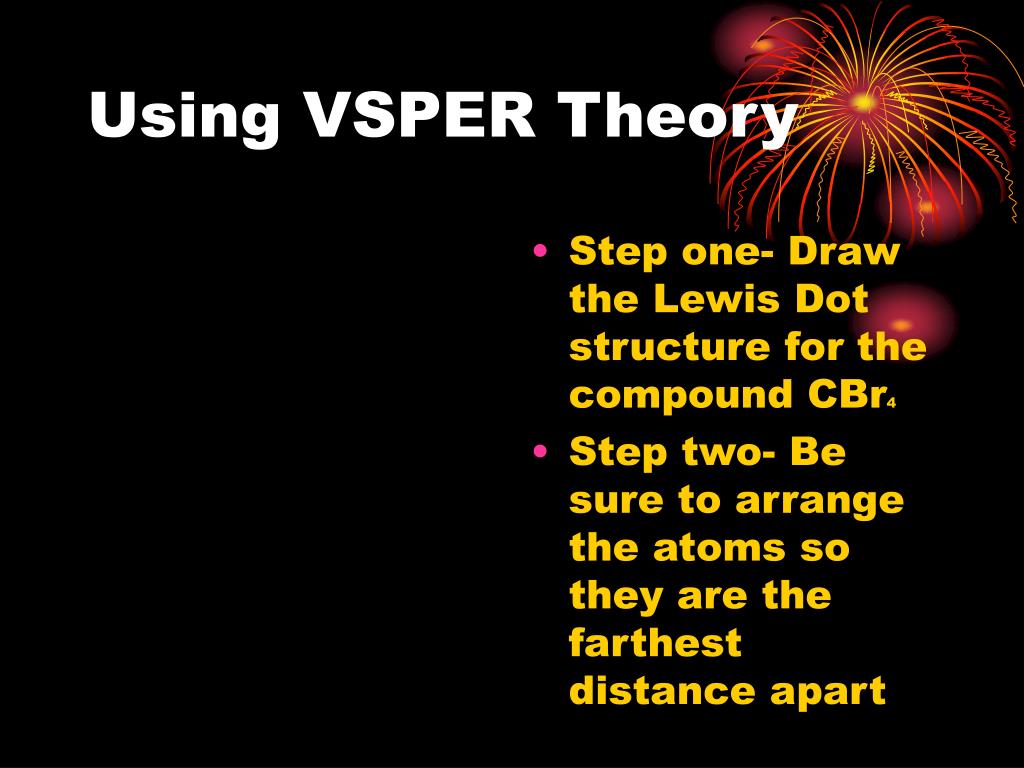 Using VSPER Theory

• Step one- Draw the Lewis Dot structure for the compound $CBr_4$
• Step two- Be sure to arrange the atoms so they are the farthest distance apart